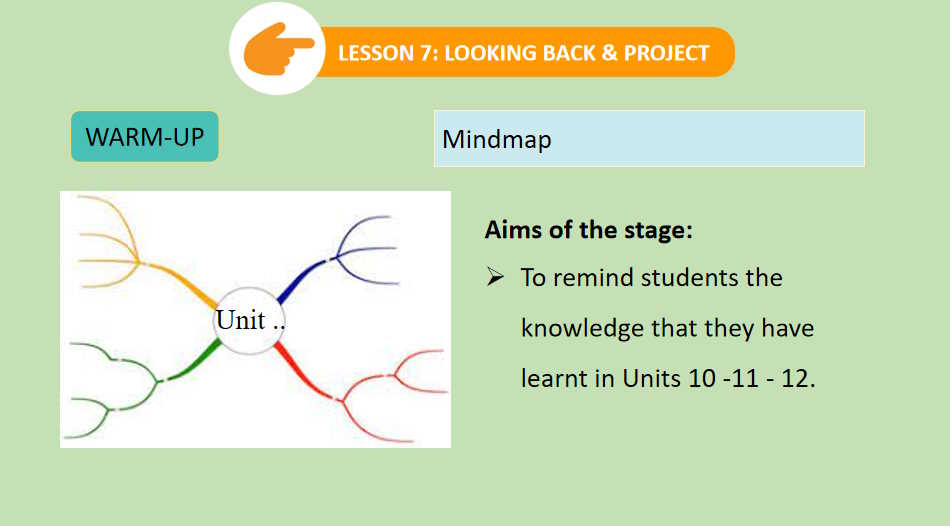 LESSON 7: LOOKING BACK & PROJECT

WARM-UP

Mindmap

Unit ..

Aims of the stage:

➢ To remind students the knowledge that they have learnt in Units 10 -11 - 12.